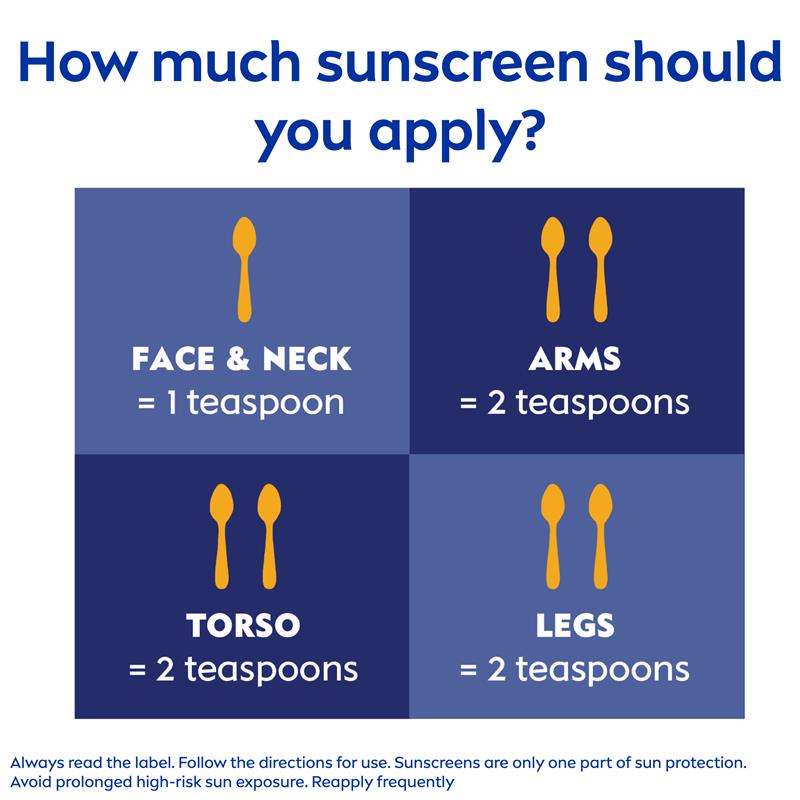 How much sunscreen should you apply?

FACE & NECK
= 1 teaspoon

ARMS
= 2 teaspoons

TORSO
= 2 teaspoons

LEGS
= 2 teaspoons

Always read the label. Follow the directions for use. Sunscreens are only one part of sun protection. Avoid prolonged high-risk sun exposure. Reapply frequently